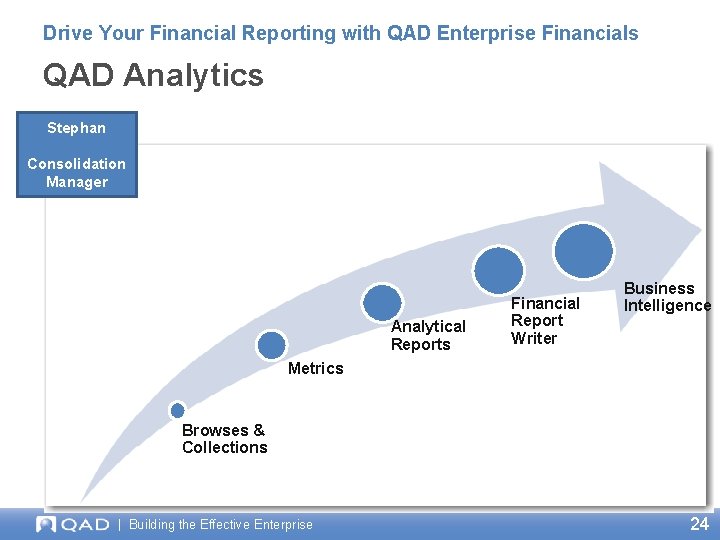 Drive Your Financial Reporting with QAD Enterprise Financials

QAD Analytics

Stephan

Consolidation Manager

Browses & Collections

Metrics

Analytical Reports

Financial Report Writer

Business Intelligence

QAD | Building the Effective Enterprise

24